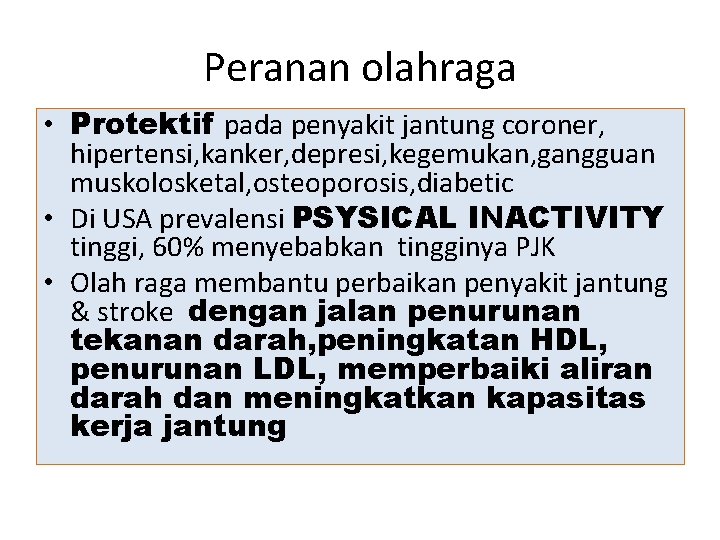 Peranan olahraga

• Protektif pada penyakit jantung coroner, hipertensi,kanker,depresi,kegemukan,gangguan muskolosketal,osteoporosis,diabetic
• Di USA prevalensi PSYSICAL INACTIVITY tinggi, 60% menyebabkan tingginya PJK
• Olah raga membantu perbaikan penyakit jantung & stroke dengan jalan penurunan tekanan darah,peningkatan HDL, penurunan LDL, memperbaiki aliran darah dan meningkatkan kapasitas kerja jantung